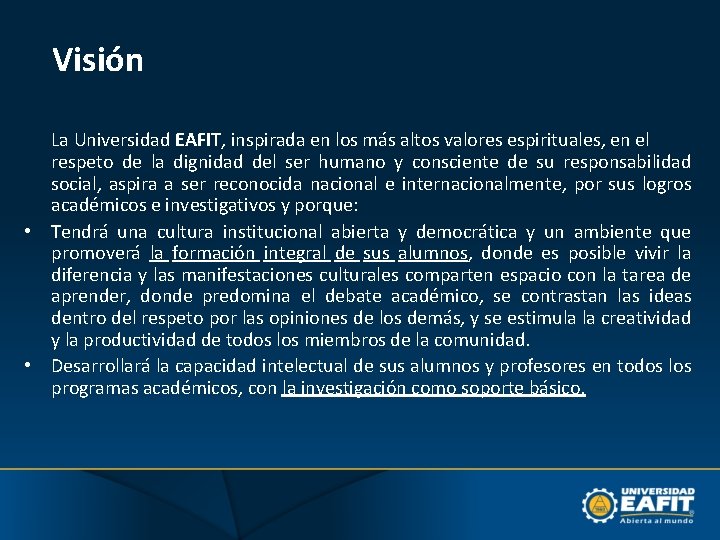 Visión

La Universidad EAFIT, inspirada en los más altos valores espirituales, en el respeto de la dignidad del ser humano y consciente de su responsabilidad social, aspira a ser reconocida nacional e internacionalmente, por sus logros académicos e investigativos y porque:

• Tendrá una cultura institucional abierta y democrática y un ambiente que promoverá la formación integral de sus alumnos, donde es posible vivir la diferencia y las manifestaciones culturales comparten espacio con la tarea de aprender, donde predomina el debate académico, se contrastan las ideas dentro del respeto por las opiniones de los demás, y se estimula la creatividad y la productividad de todos los miembros de la comunidad.

• Desarrollará la capacidad intelectual de sus alumnos y profesores en todos los programas académicos, con la investigación como soporte básico.

UNIVERSIDAD EAFIT
Abierta al mundo